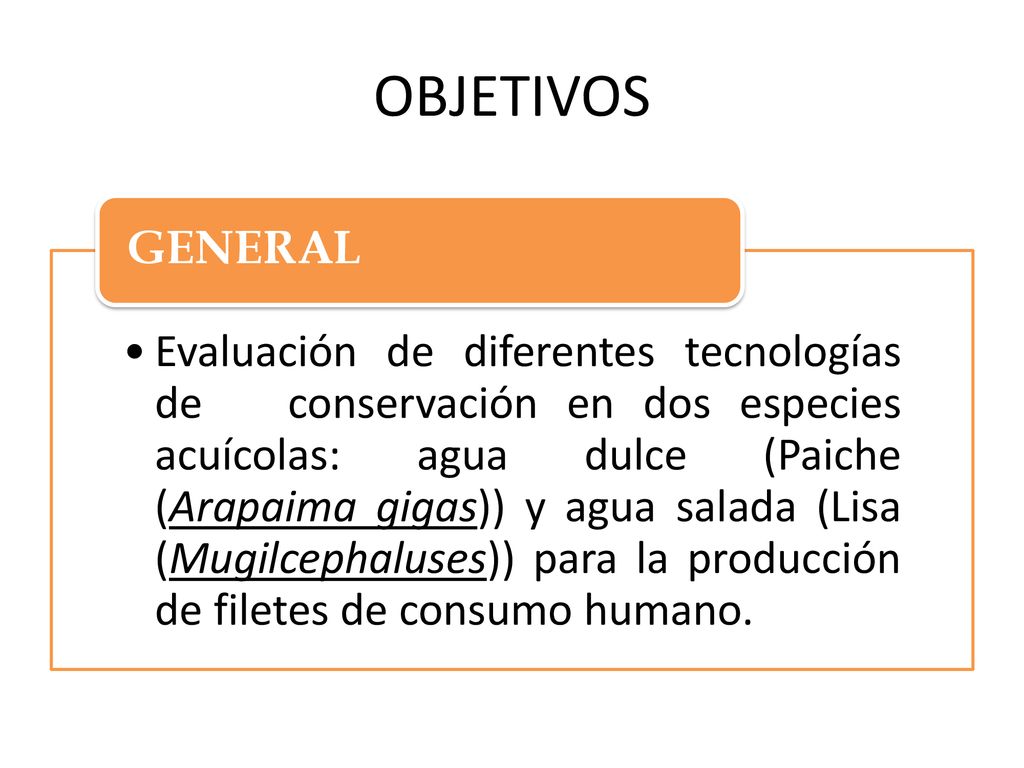 OBJETIVOS

GENERAL

• Evaluación de diferentes tecnologías de conservación en dos especies acuícolas: agua dulce (Paiche (Arapaima gigas)) y agua salada (Lisa (Mugilcephaluses)) para la producción de filetes de consumo humano.